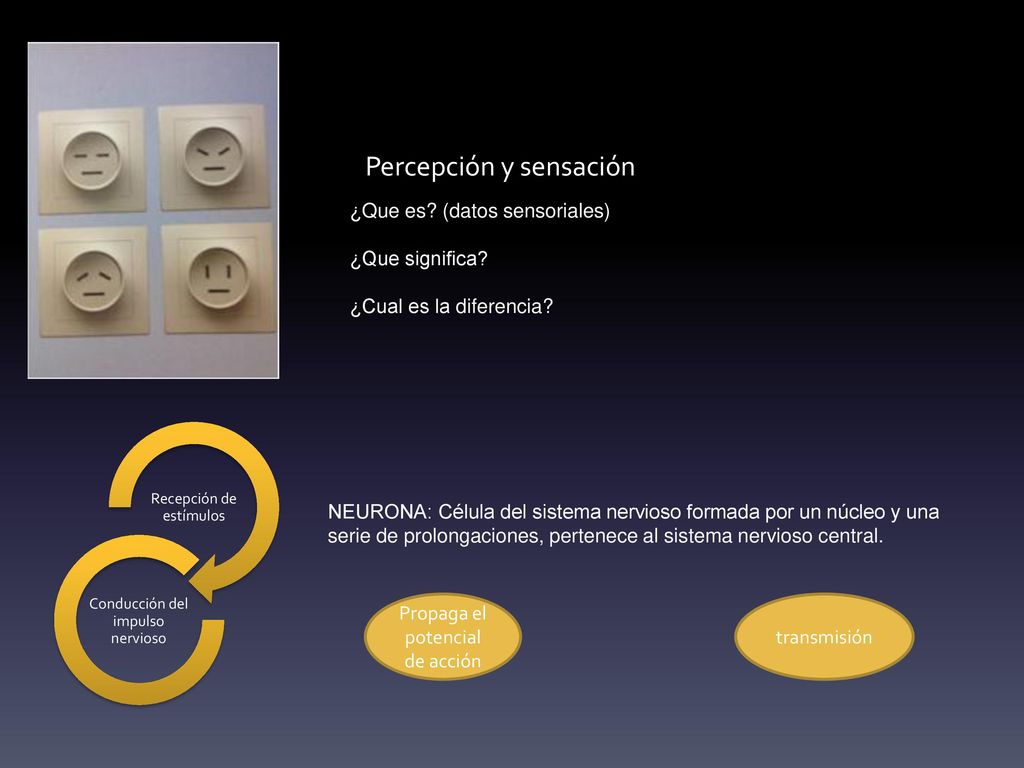 Percepción y sensación

¿Que es? (datos sensoriales)

¿Que significa?

¿Cual es la diferencia?

Recepción de estímulos

Conducción del impulso nervioso

NEURONA: Célula del sistema nervioso formada por un núcleo y una serie de prolongaciones, pertenece al sistema nervioso central.

Propaga el potencial de acción

transmisión